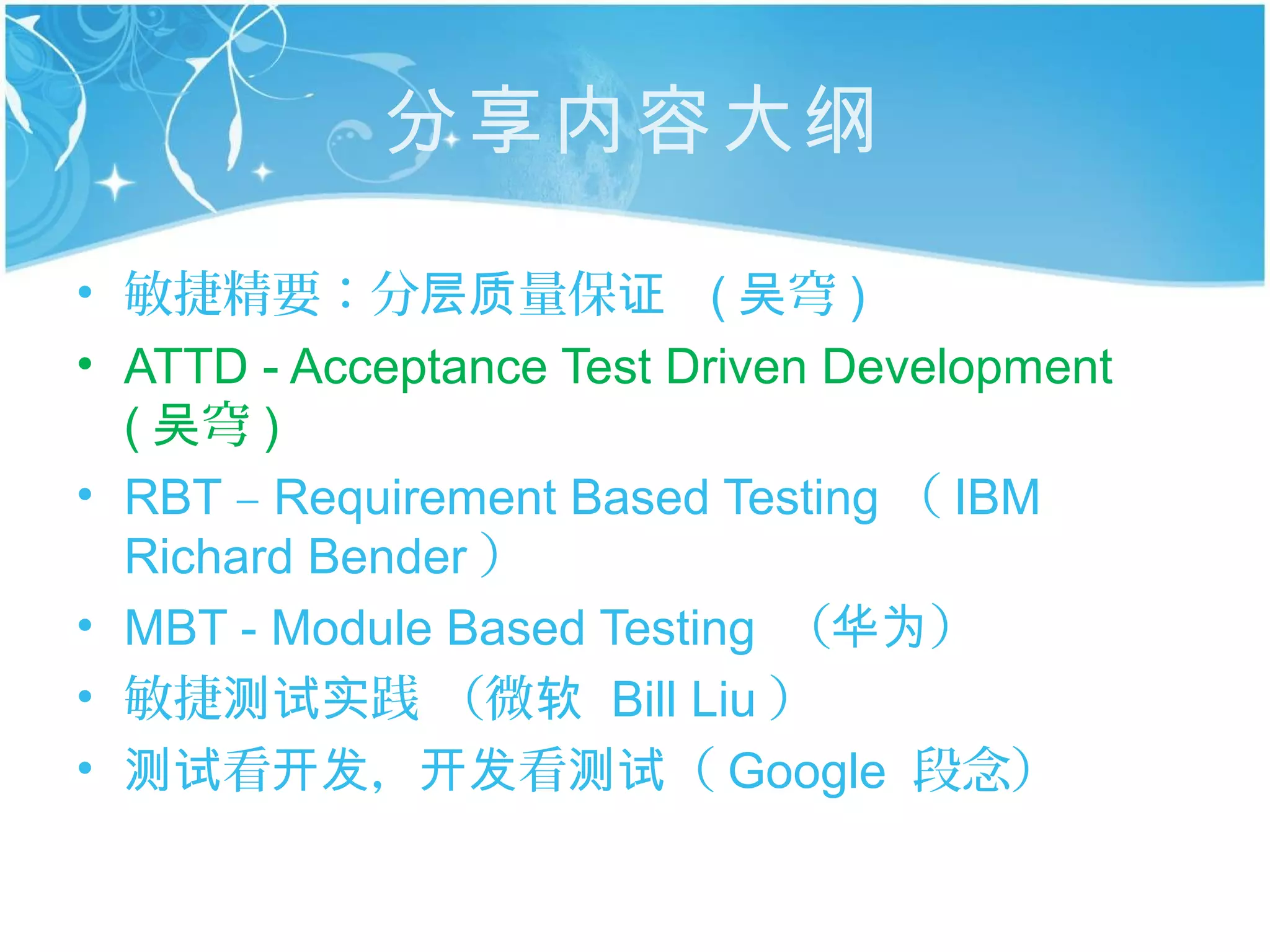 分享内容大纲

• 敏捷精要：分层质量保证 （吴穹）
• ATTD - Acceptance Test Driven Development (吴穹)
• RBT – Requirement Based Testing （IBM Richard Bender）
• MBT - Module Based Testing （华为）
• 敏捷测试实践 （微软 Bill Liu）
• 测试看开发，开发看测试（Google 段念）